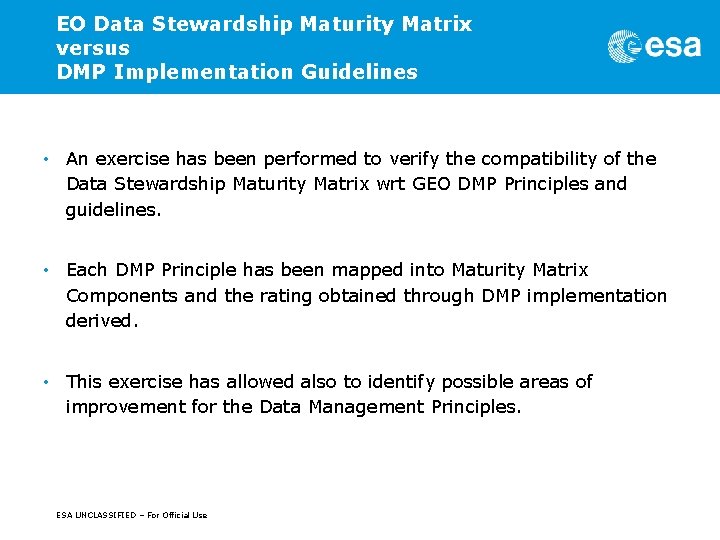 EO Data Stewardship Maturity Matrix
versus
DMP Implementation Guidelines

esa

• An exercise has been performed to verify the compatibility of the Data Stewardship Maturity Matrix wrt GEO DMP Principles and guidelines.

• Each DMP Principle has been mapped into Maturity Matrix Components and the rating obtained through DMP implementation derived.

• This exercise has allowed also to identify possible areas of improvement for the Data Management Principles.

ESA UNCLASSIFIED – For Official Use